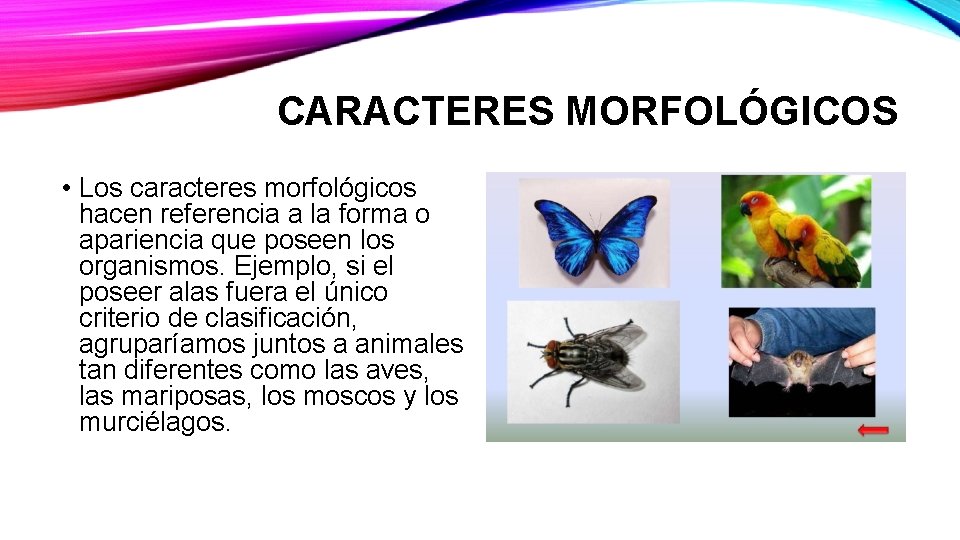 CARACTERES MORFOLÓGICOS

• Los caracteres morfológicos hacen referencia a la forma o apariencia que poseen los organismos. Ejemplo, si el poseer alas fuera el único criterio de clasificación, agruparíamos juntos a animales tan diferentes como las aves, las mariposas, los moscos y los murciélagos.